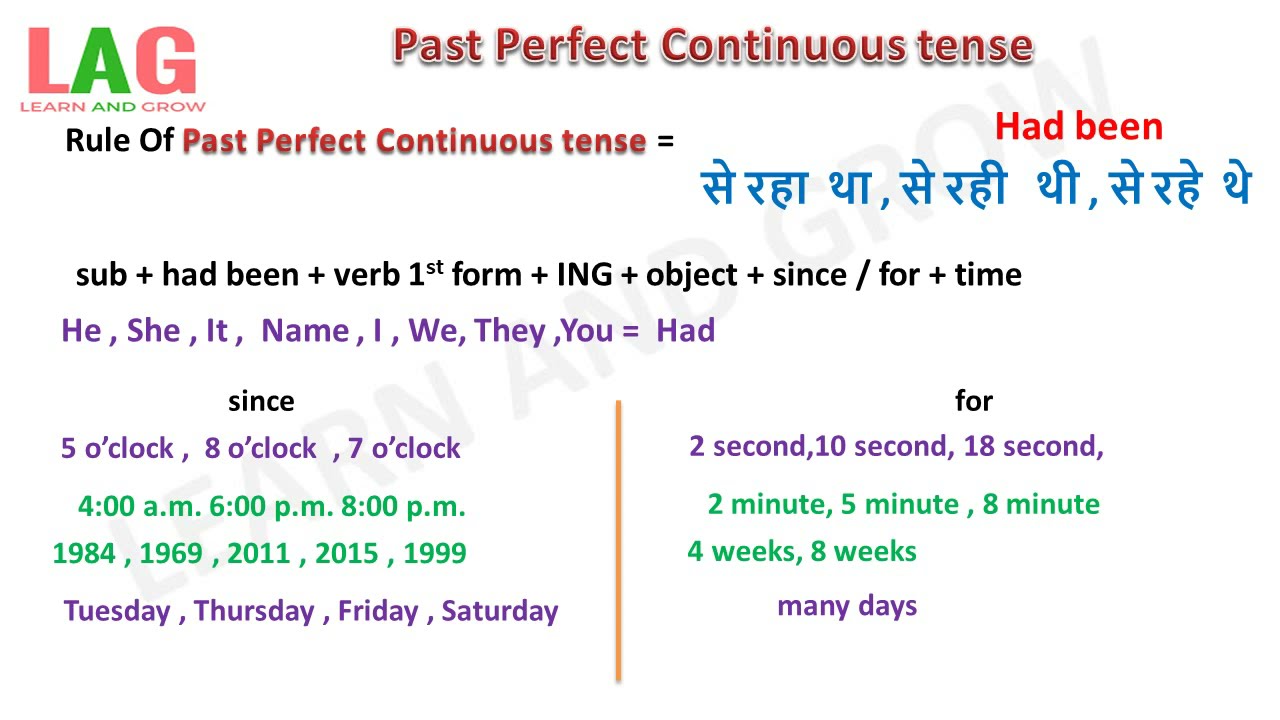 LAG
LEARN AND GROW

Past Perfect Continuous tense

Rule Of Past Perfect Continuous tense =

Had been
से रहा था , से रही थी , से रहे थे

sub + had been + verb 1$^{st}$ form + ING + object + since / for + time

He , She , It , Name , I , We, They ,You = Had

since
5 o'clock , 8 o'clock , 7 o'clock
4:00 a.m. 6:00 p.m. 8:00 p.m.
1984 , 1969 , 2011 , 2015 , 1999
Tuesday , Thursday , Friday , Saturday

for
2 second,10 second, 18 second,
2 minute, 5 minute , 8 minute
4 weeks, 8 weeks
many days

LEARN AND GROW